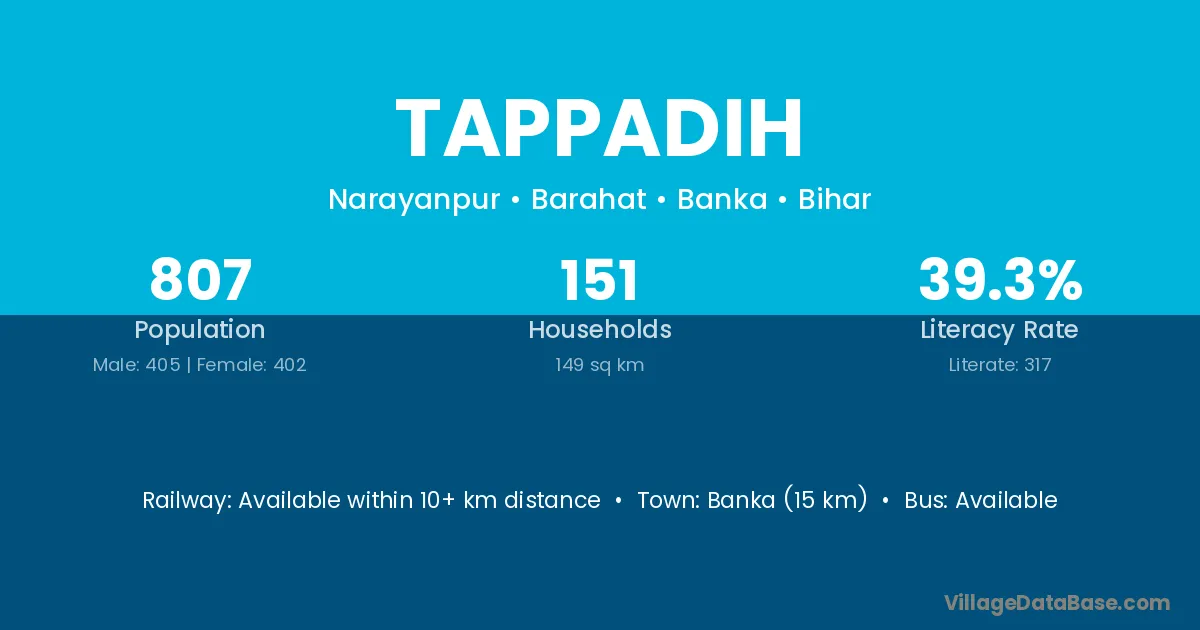 TAPPADIH

Narayanpur • Barahat • Banka • Bihar

807
Population
Male: 405 | Female: 402

151
Households
149 sq km

39.3%
Literacy Rate
Literate: 317

Railway: Available within 10+ km distance • Town: Banka (15 km) • Bus: Available

VillageDataBase.com